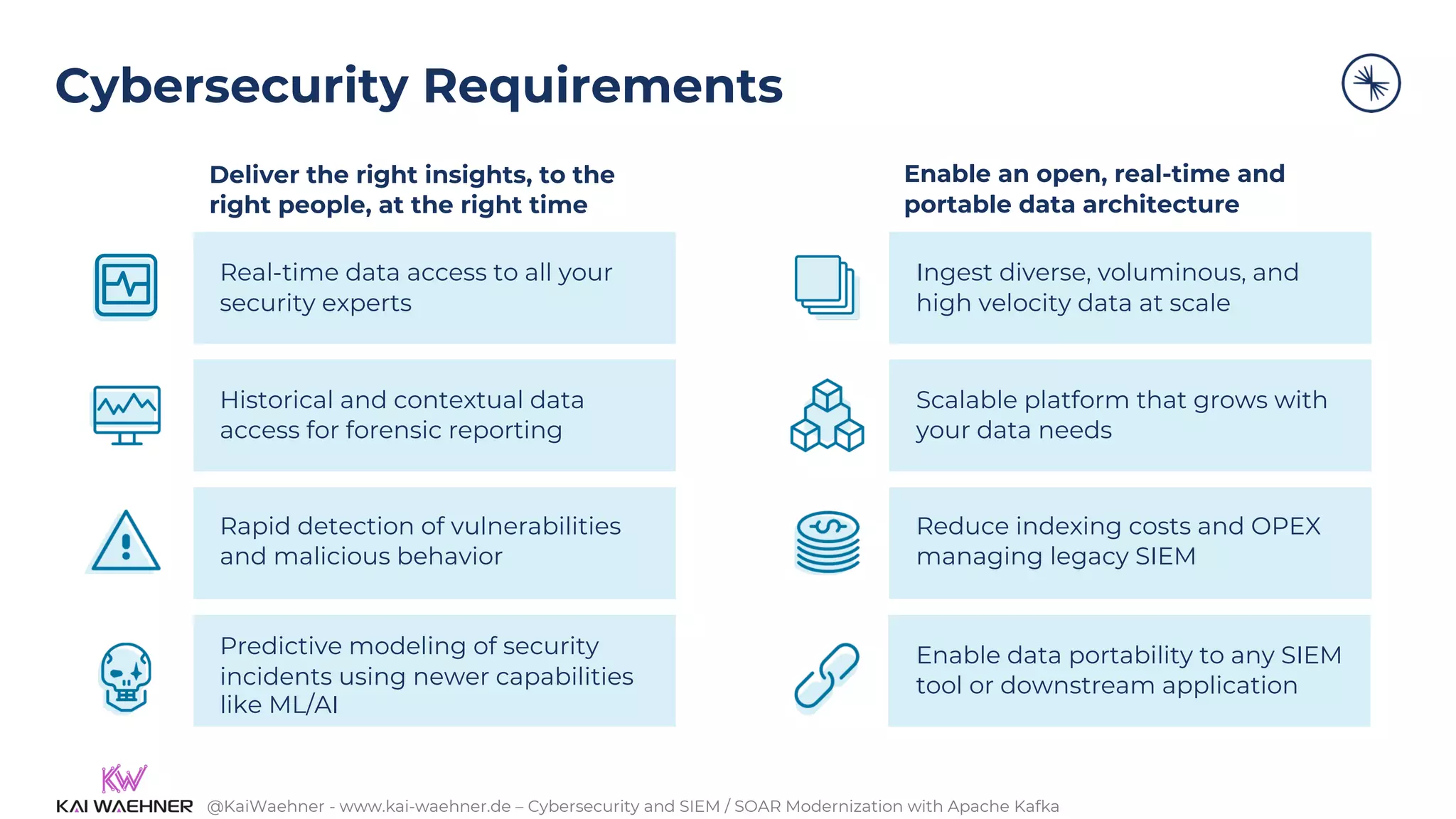 Cybersecurity Requirements

Deliver the right insights, to the right people, at the right time

Real-time data access to all your security experts

Historical and contextual data access for forensic reporting

Rapid detection of vulnerabilities and malicious behavior

Predictive modeling of security incidents using newer capabilities like ML/AI

Enable an open, real-time and portable data architecture

Ingest diverse, voluminous, and high velocity data at scale

Scalable platform that grows with your data needs

Reduce indexing costs and OPEX managing legacy SIEM

Enable data portability to any SIEM tool or downstream application

KW
KAI WAEHNER @KaiWaehner - www.kai-waehner.de – Cybersecurity and SIEM / SOAR Modernization with Apache Kafka